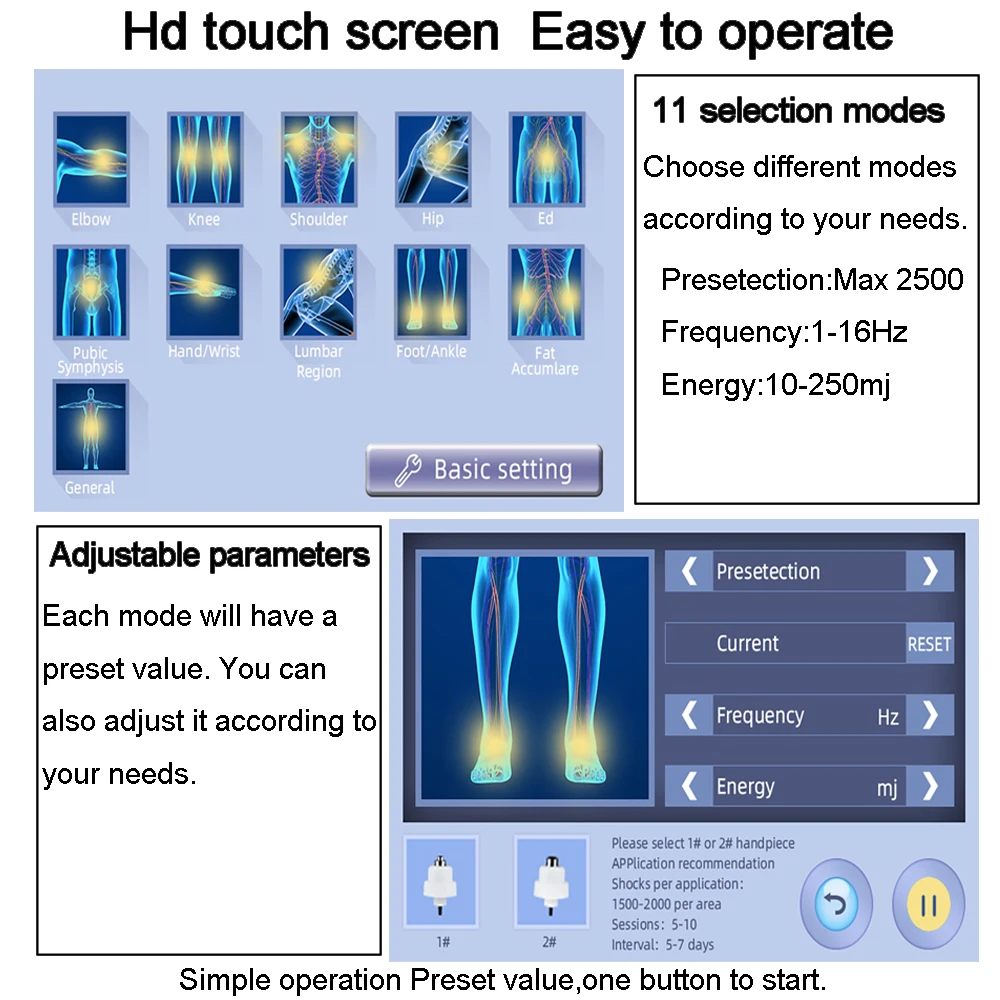 Hd touch screen Easy to operate

Elbow
Knee
Shoulder
Hip
Ed
Pubic Symphysis
Hand/Wrist
Lumbar Region
Foot/Ankle
Fat Accumlare
General

Basic setting

11 selection modes

Choose different modes according to your needs.

Presetection:Max 2500

Frequency:1-16Hz

Energy:10-250mj

Adjustable parameters

Each mode will have a preset value. You can also adjust it according to your needs.

Presetection

Current RESET

Frequency Hz

Energy mj

1#
2#

Please select 1# or 2# handpiece
APPlication recommendation
Shocks per application:
1500-2000 per area
Sessions: 5-10
Interval: 5-7 days

Simple operation Preset value,one button to start.